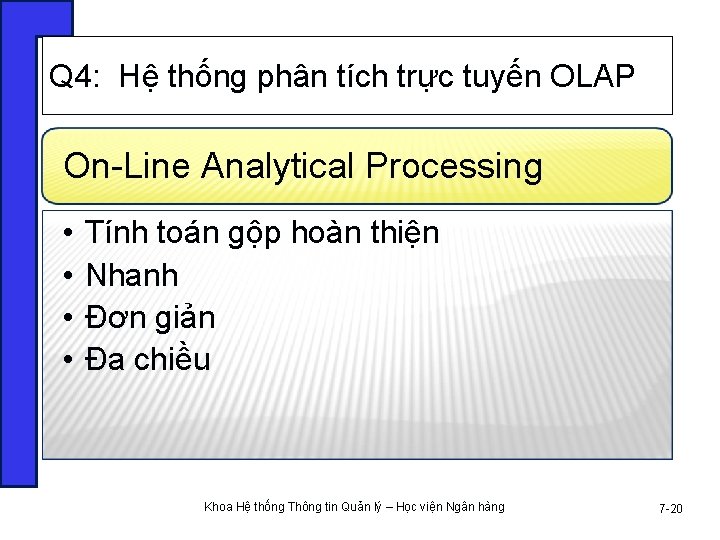 Q4: Hệ thống phân tích trực tuyến OLAP

On-Line Analytical Processing

• Tính toán gộp hoàn thiện
• Nhanh
• Đơn giản
• Đa chiều

Khoa Hệ thống Thông tin Quản lý – Học viện Ngân hàng

7-20